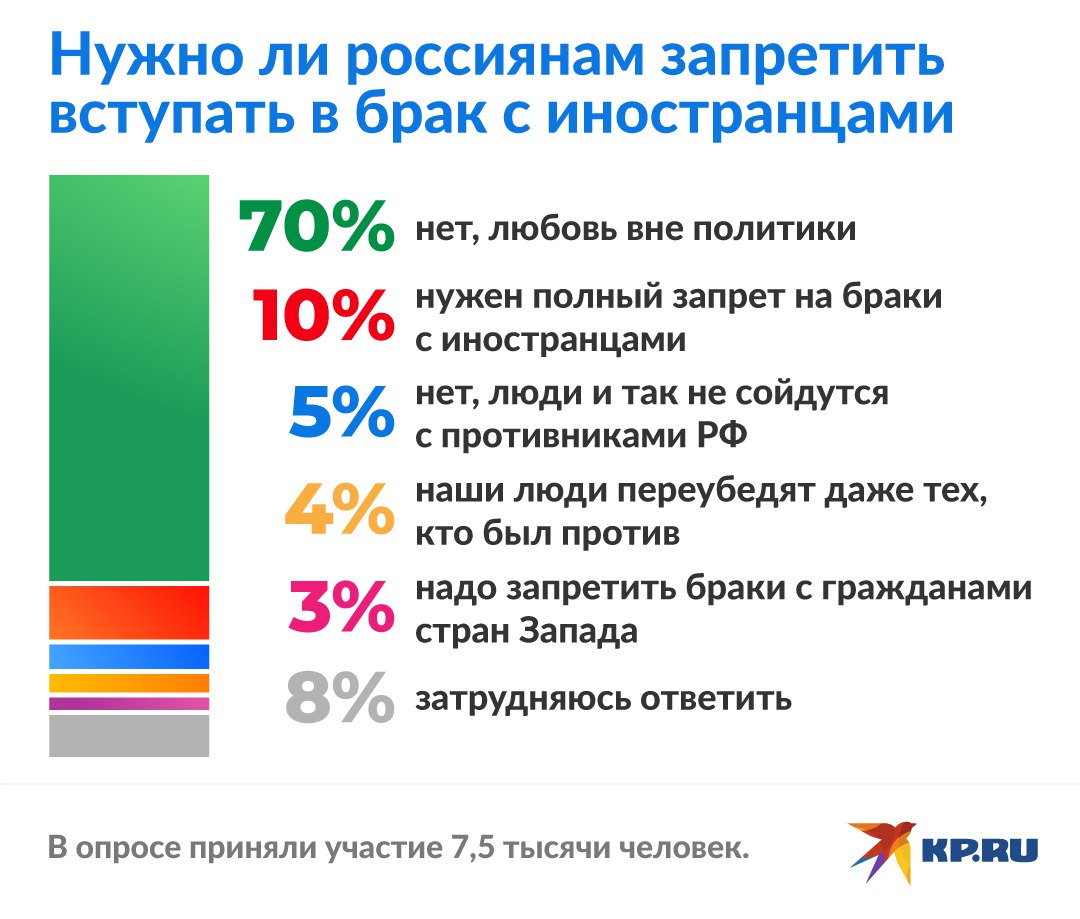 Нужно ли россиянам запретить вступать в брак с иностранцами

70% нет, любовь вне политики

10% нужен полный запрет на браки с иностранцами

5% нет, люди и так не сойдутся с противниками РФ

4% наши люди переубедят даже тех, кто был против

3% надо запретить браки с гражданами стран Запада

8% затрудняюсь ответить

В опросе приняли участие 7,5 тысячи человек.

KP.RU